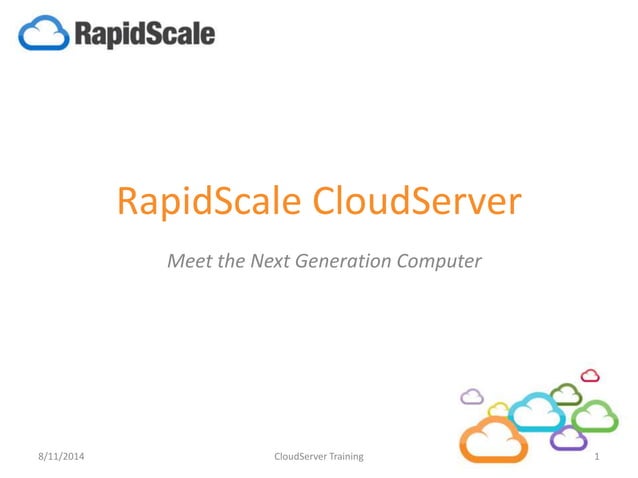 RapidScale

RapidScale CloudServer

Meet the Next Generation Computer

8/11/2014

CloudServer Training

1